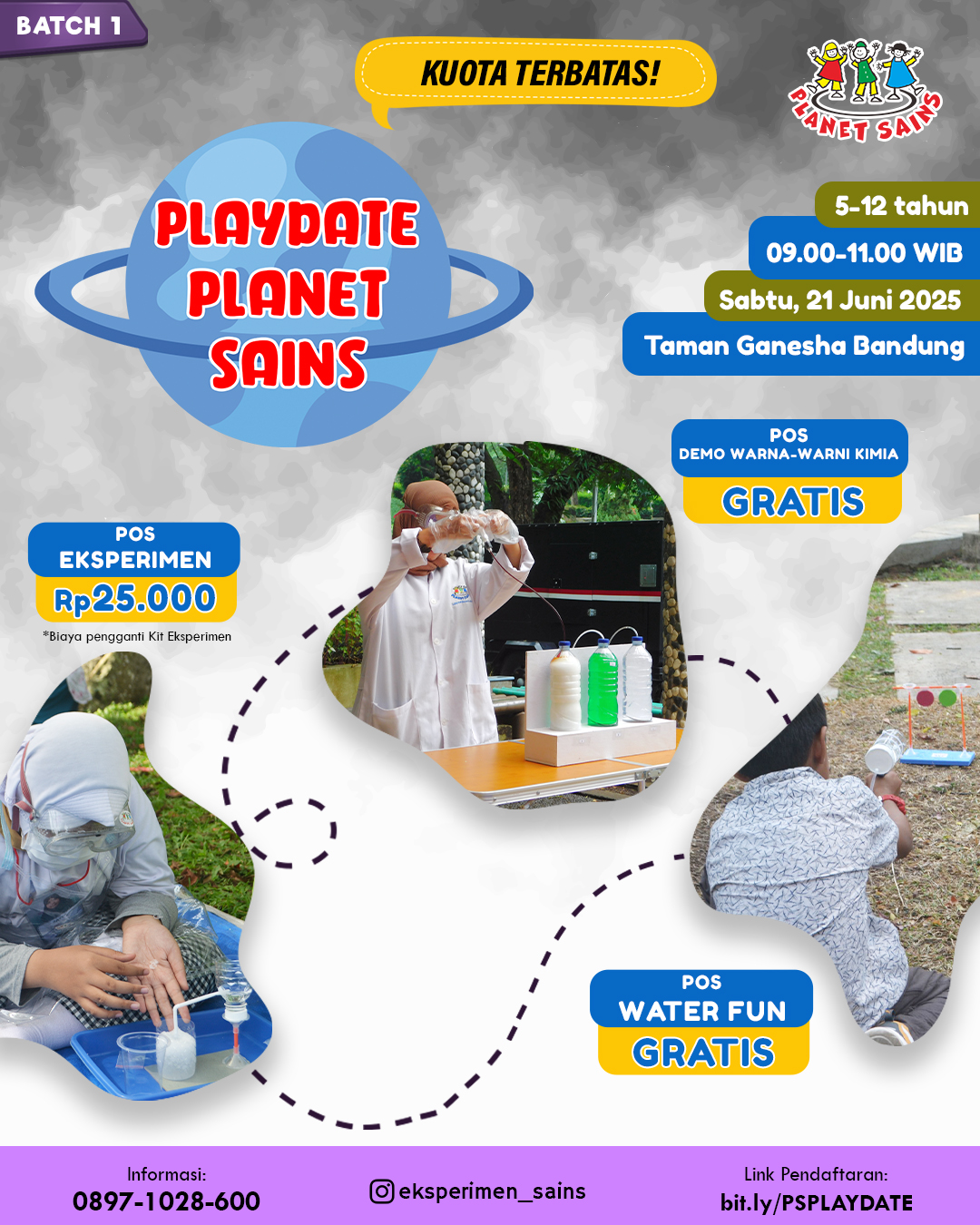 BATCH 1

KUOTA TERBATAS!

PLANET SAINS

PLAYDATE PLANET SAINS

5-12 tahun
09.00-11.00 WIB
Sabtu, 21 Juni 2025
Taman Ganesha Bandung

POS
DEMO WARNA-WARNI KIMIA
GRATIS

POS
EKSPERIMEN
Rp25.000
*Biaya pengganti Kit Eksperimen

POS
WATER FUN
GRATIS

Informasi:
0897-1028-600

eksperimen_sains

Link Pendaftaran:
bit.ly/PSPLAYDATE